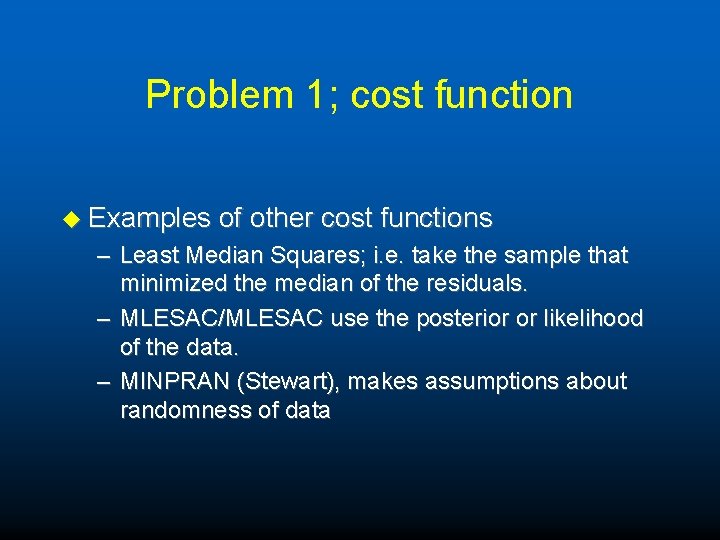 Problem 1; cost function

◆ Examples of other cost functions

– Least Median Squares; i.e. take the sample that minimized the median of the residuals.

– MLESAC/MLESAC use the posterior or likelihood of the data.

– MINPRAN (Stewart), makes assumptions about randomness of data